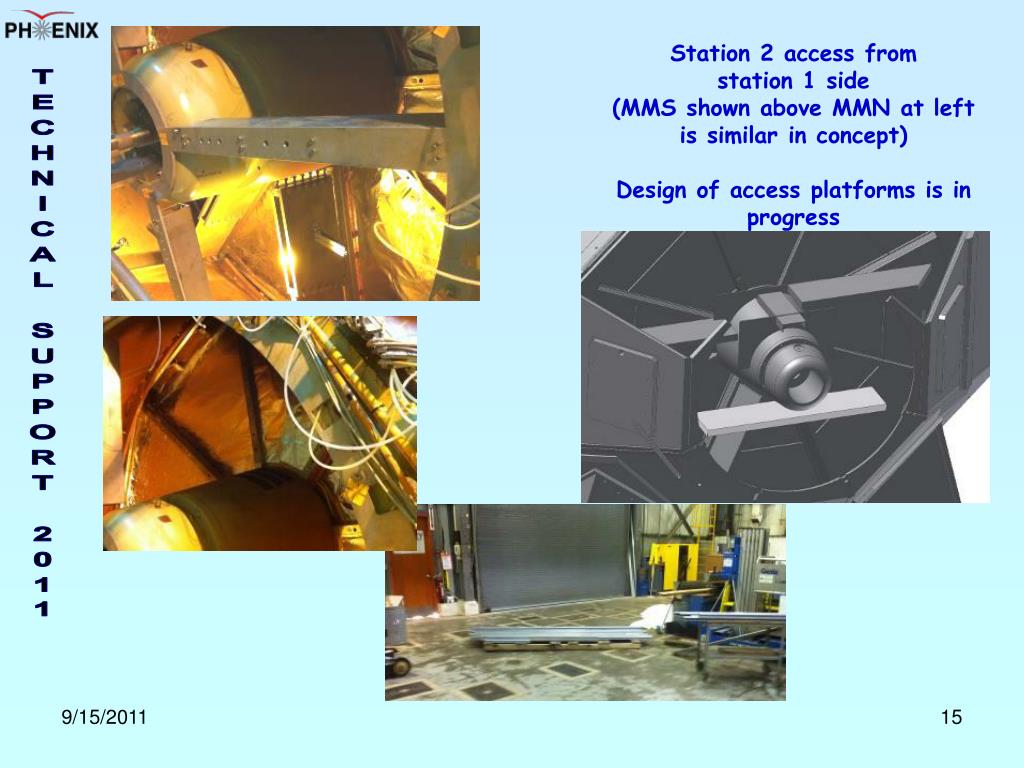 PHENIX

TECHNICAL SUPPORT 2011

Station 2 access from station 1 side
(MMS shown above MMN at left is similar in concept)

Design of access platforms is in progress

9/15/2011

15